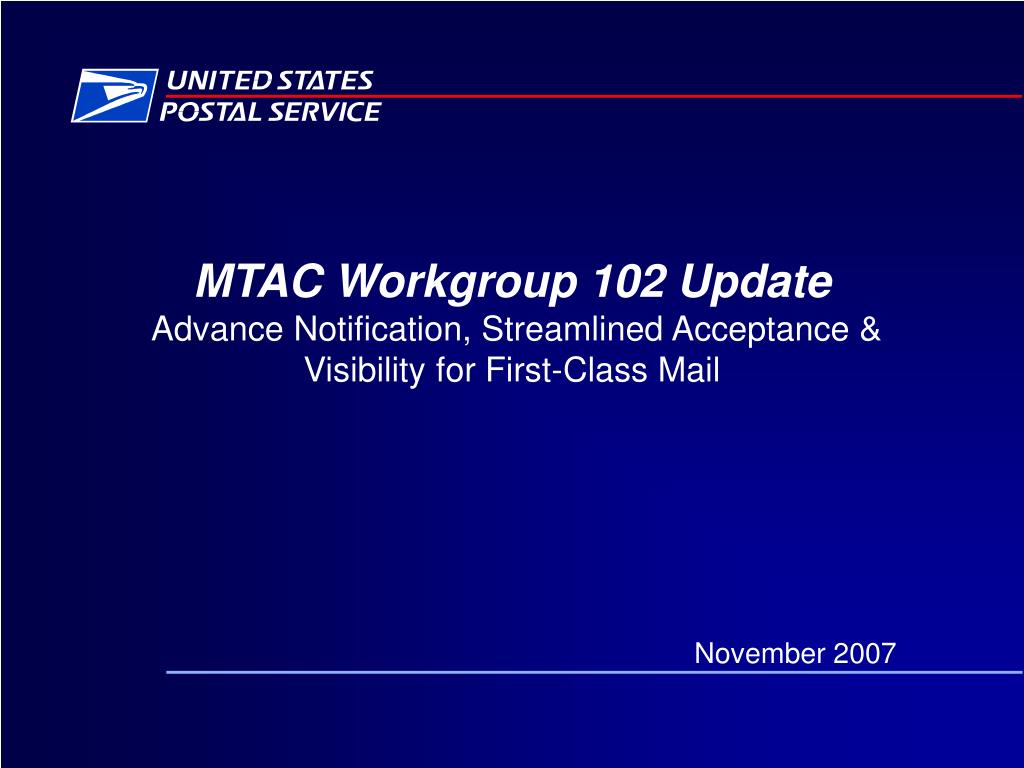 UNITED STATES
POSTAL SERVICE

MTAC Workgroup 102 Update
Advance Notification, Streamlined Acceptance & Visibility for First-Class Mail

November 2007